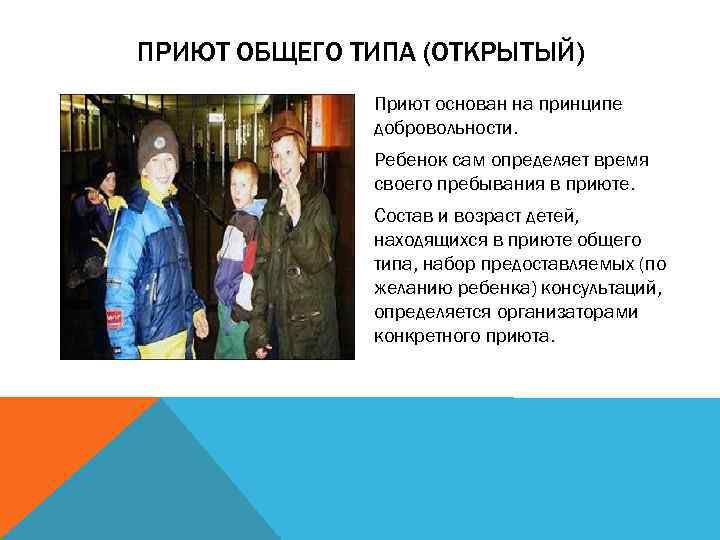 ПРИЮТ ОБЩЕГО ТИПА (ОТКРЫТЫЙ)

Приют основан на принципе добровольности.

Ребенок сам определяет время своего пребывания в приюте.

Состав и возраст детей, находящихся в приюте общего типа, набор предоставляемых (по желанию ребенка) консультаций, определяется организаторами конкретного приюта.